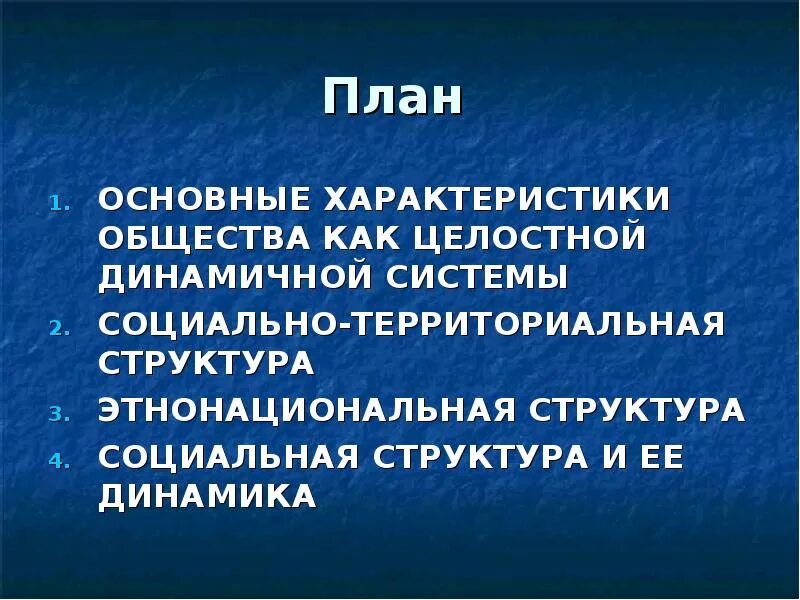 План

1. ОСНОВНЫЕ ХАРАКТЕРИСТИКИ ОБЩЕСТВА КАК ЦЕЛОСТНОЙ ДИНАМИЧНОЙ СИСТЕМЫ
2. СОЦИАЛЬНО-ТЕРРИТОРИАЛЬНАЯ СТРУКТУРА
3. ЭТНОНАЦИОНАЛЬНАЯ СТРУКТУРА
4. СОЦИАЛЬНАЯ СТРУКТУРА И ЕЕ ДИНАМИКА